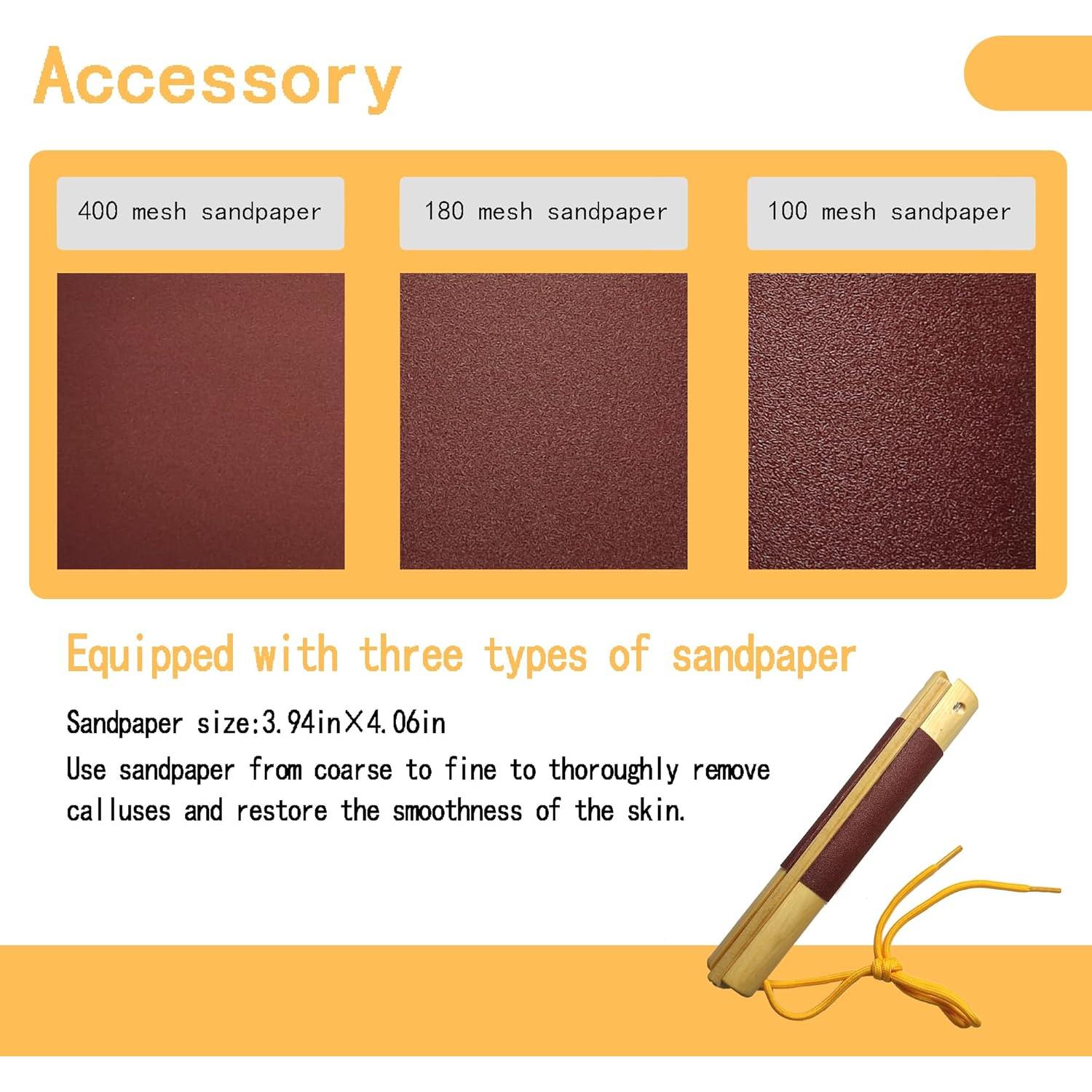 Accessory

400 mesh sandpaper

180 mesh sandpaper

100 mesh sandpaper

Equipped with three types of sandpaper

Sandpaper size:3.94in×4.06in

Use sandpaper from coarse to fine to thoroughly remove calluses and restore the smoothness of the skin.